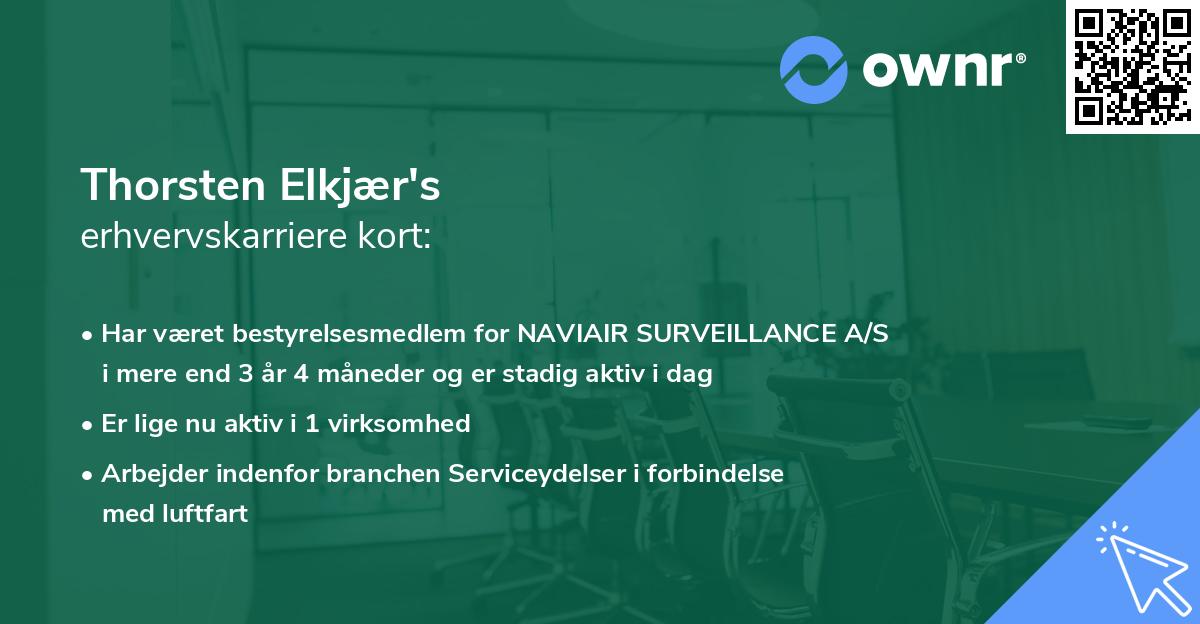 ownr®

Thorsten Elkjær's
erhvervskarriere kort:

• Har været bestyrelsesmedlem for NAVIAIR SURVEILLANCE A/S i mere end 3 år 4 måneder og er stadig aktiv i dag

• Er lige nu aktiv i 1 virksomhed

• Arbejder indenfor branchen Serviceydelser i forbindelse med luftfart